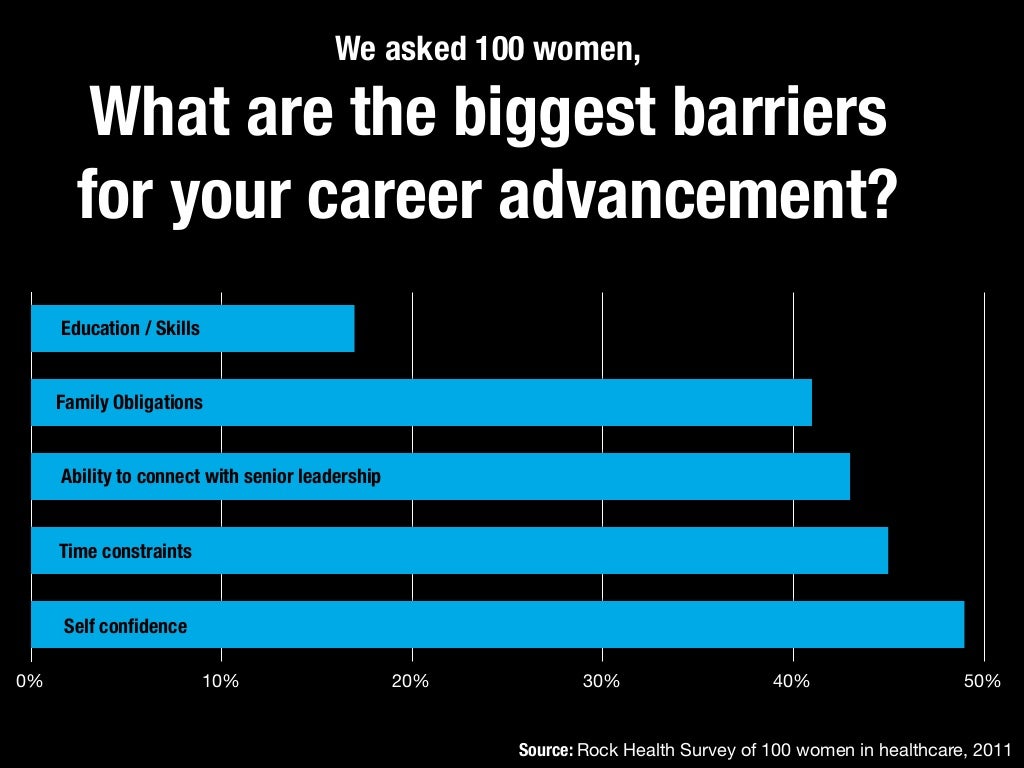 We asked 100 women,

What are the biggest barriers for your career advancement?

Education / Skills

Family Obligations

Ability to connect with senior leadership

Time constraints

Self confidence

0%
10%
20%
30%
40%
50%

Source: Rock Health Survey of 100 women in healthcare, 2011